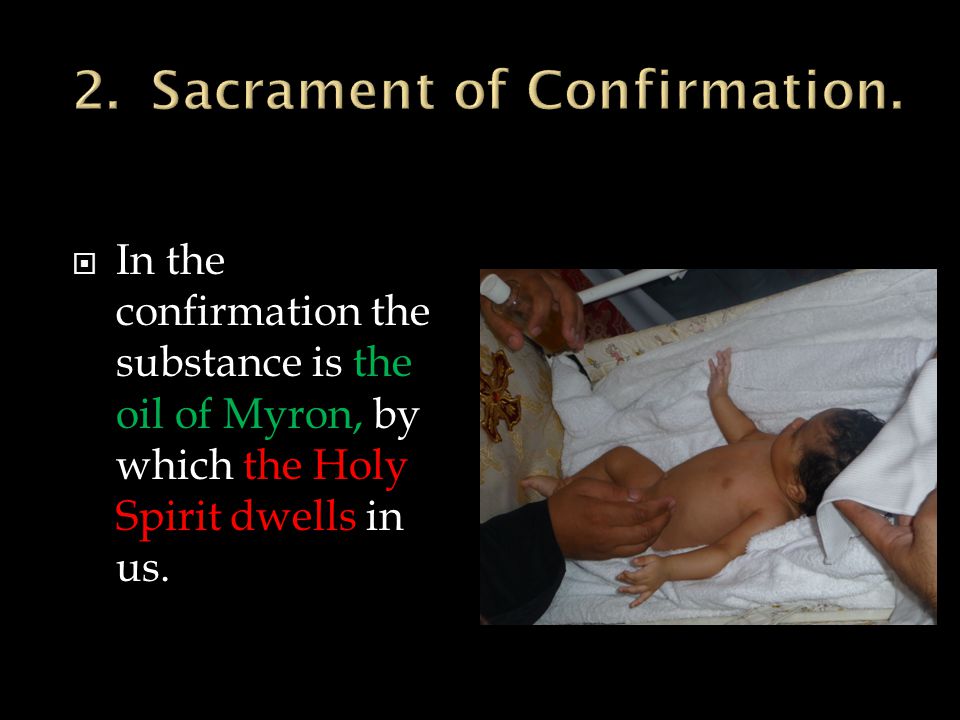 2. Sacrament of Confirmation.

In the confirmation the substance is the oil of Myron, by which the Holy Spirit dwells in us.